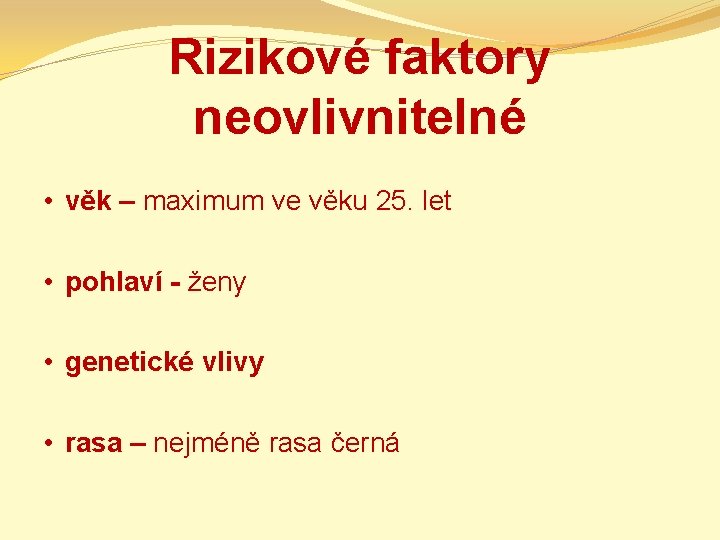 Rizikové faktory neovlivnitelné

• věk – maximum ve věku 25. let

• pohlaví - ženy

• genetické vlivy

• rasa – nejméně rasa černá